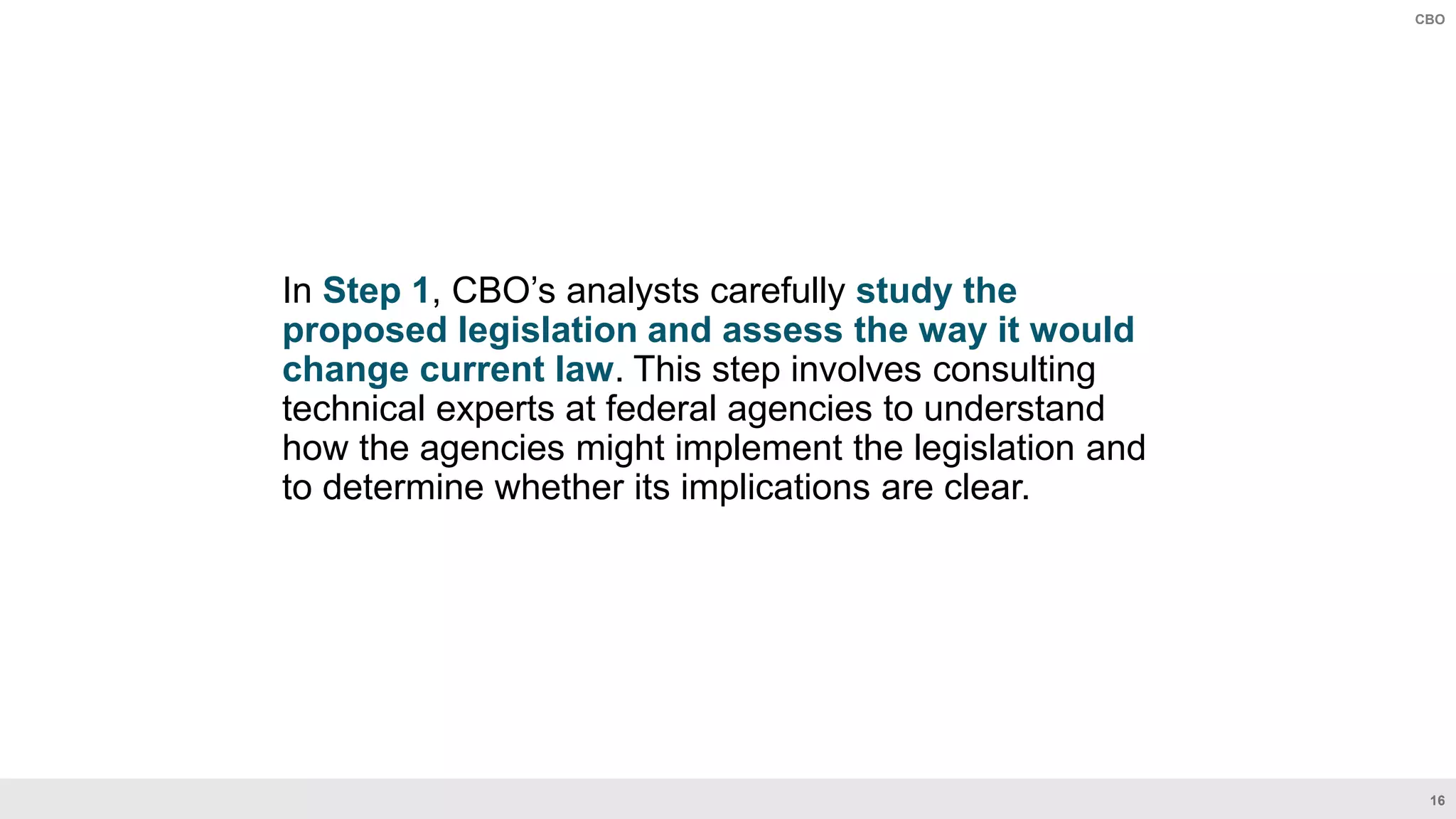 CBO

In Step 1, CBO’s analysts carefully study the proposed legislation and assess the way it would change current law. This step involves consulting technical experts at federal agencies to understand how the agencies might implement the legislation and to determine whether its implications are clear.

16